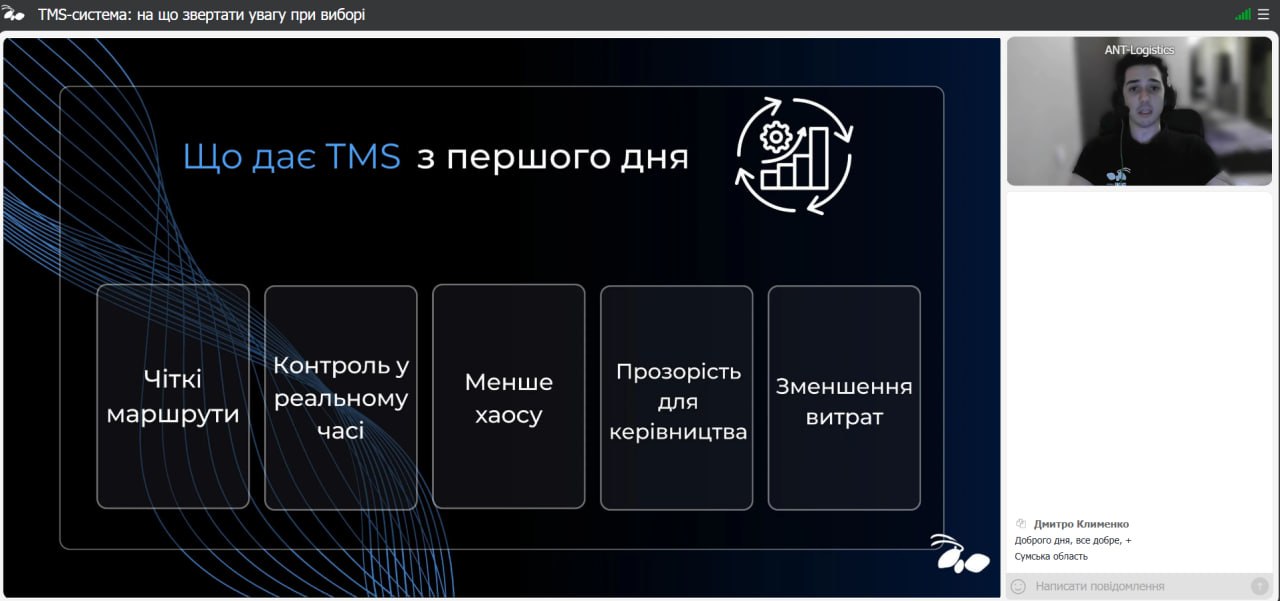 TMS-система: на що звертати увагу при виборі

Що дає TMS з першого дня

Чіткі маршрути

Контроль у реальному часі

Менше хаосу

Прозорість для керівництва

Зменшення витрат

ANT-Logistics

Дмитро Клименко
Доброго дня, все добре, +
Сумська область

Написати повідомлення